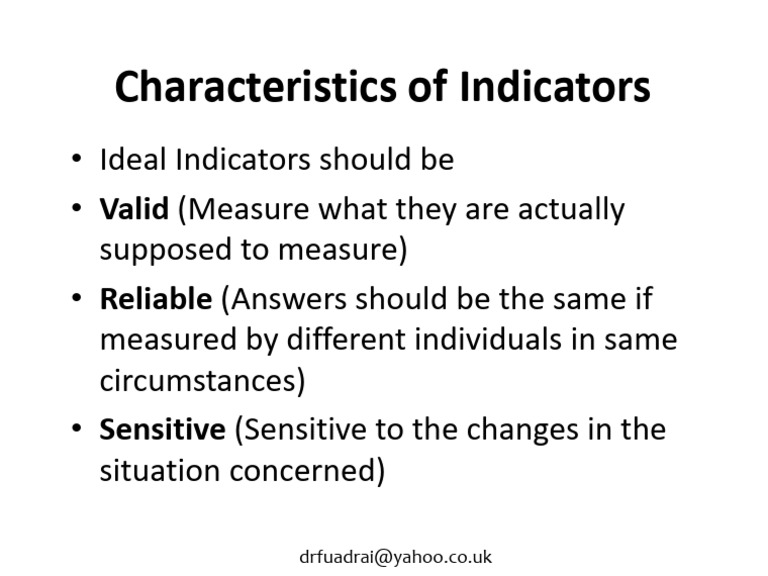 Characteristics of Indicators

• Ideal Indicators should be
• Valid (Measure what they are actually supposed to measure)
• Reliable (Answers should be the same if measured by different individuals in same circumstances)
• Sensitive (Sensitive to the changes in the situation concerned)

drfuadrai@yahoo.co.uk